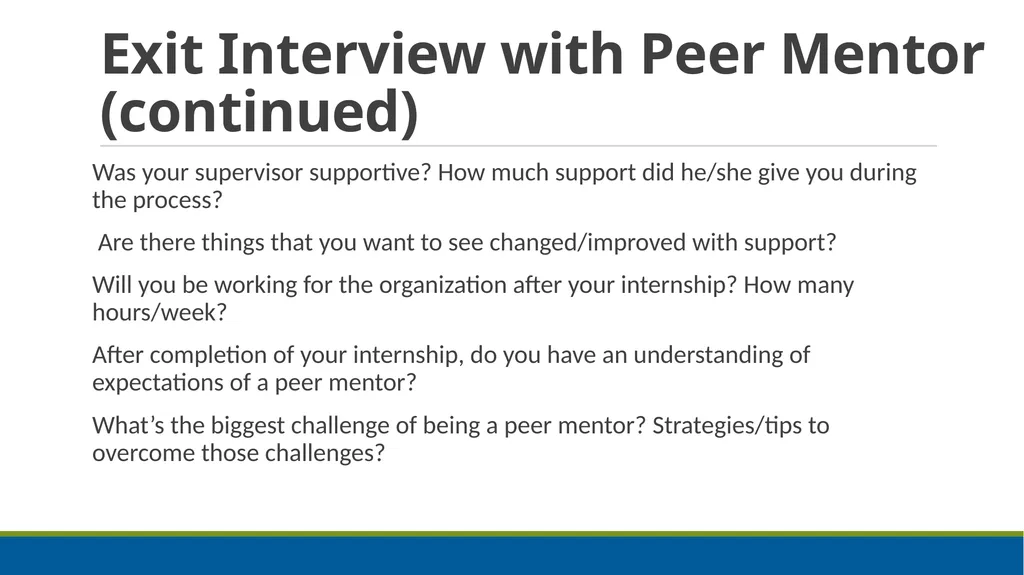 Exit Interview with Peer Mentor (continued)

Was your supervisor supportive? How much support did he/she give you during the process?

Are there things that you want to see changed/improved with support?

Will you be working for the organization after your internship? How many hours/week?

After completion of your internship, do you have an understanding of expectations of a peer mentor?

What’s the biggest challenge of being a peer mentor? Strategies/tips to overcome those challenges?